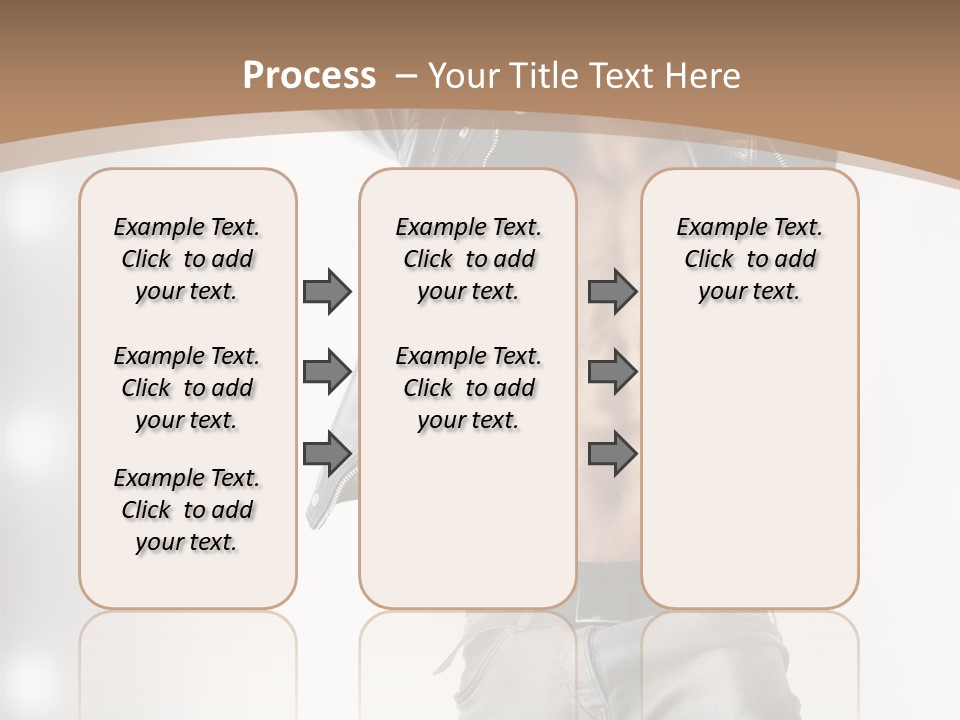 Process – Your Title Text Here

Example Text. Click to add your text.

Example Text. Click to add your text.

Example Text. Click to add your text.

Example Text. Click to add your text.

Example Text. Click to add your text.

Example Text. Click to add your text.